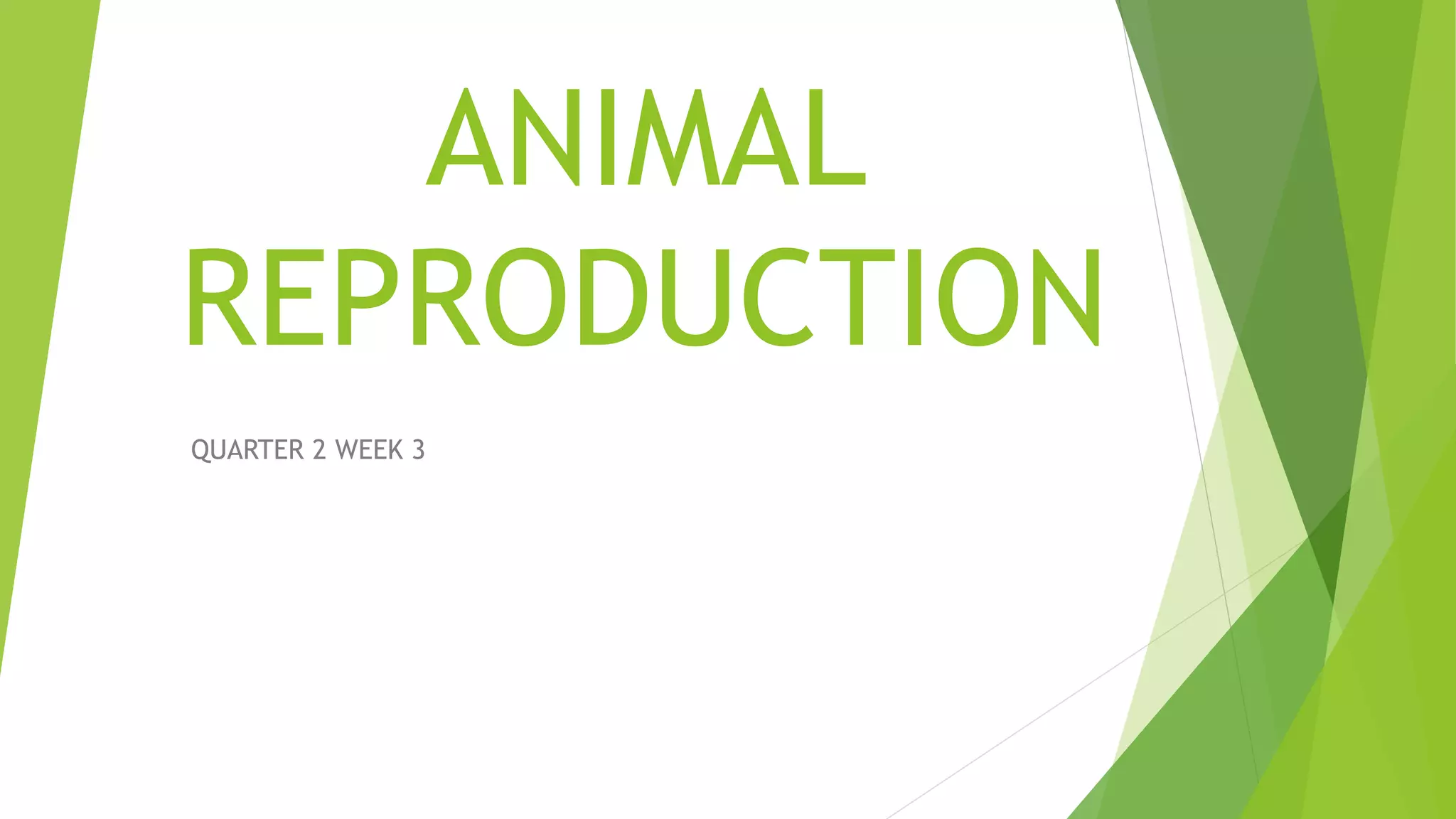 ANIMAL REPRODUCTION

QUARTER 2 WEEK 3